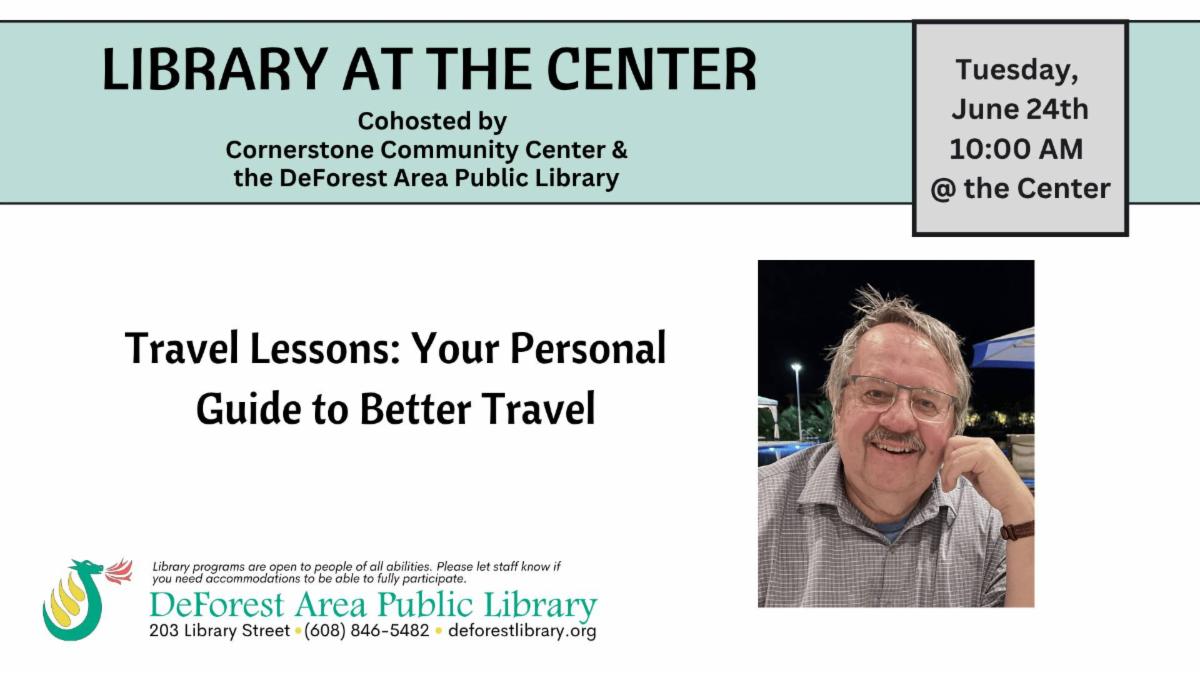 LIBRARY AT THE CENTER

Cohosted by
Cornerstone Community Center &
the DeForest Area Public Library

Tuesday,
June 24th
10:00 AM
@ the Center

Travel Lessons: Your Personal Guide to Better Travel

Library programs are open to people of all abilities. Please let staff know if you need accommodations to be able to fully participate.

DeForest Area Public Library
203 Library Street • (608) 846-5482 • deforestlibrary.org